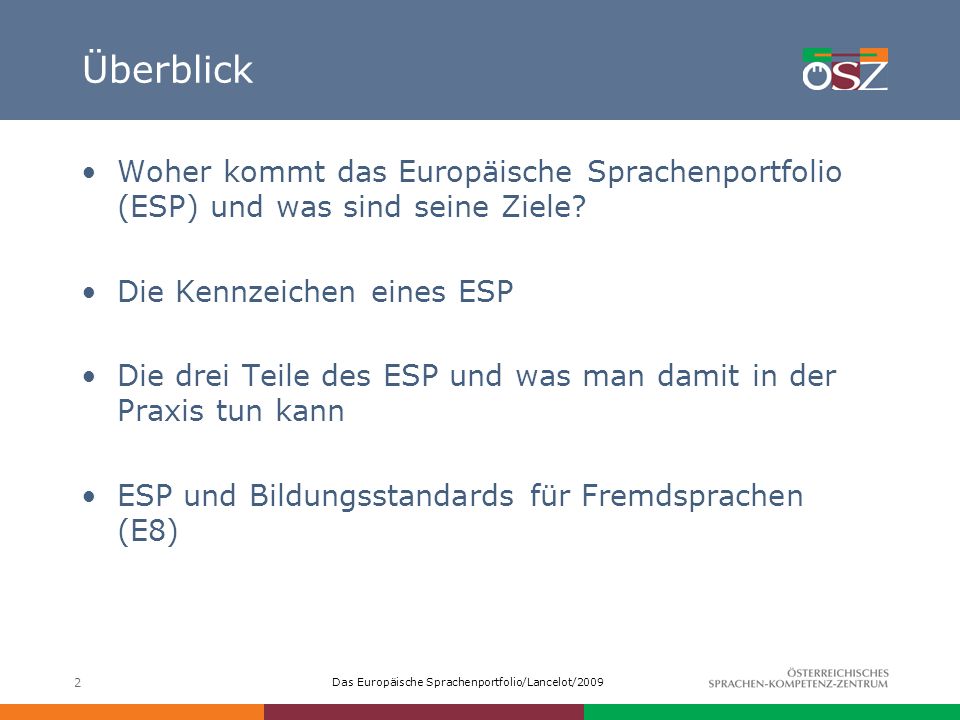 Überblick

ÖSZ

• Woher kommt das Europäische Sprachenportfolio (ESP) und was sind seine Ziele?

• Die Kennzeichen eines ESP

• Die drei Teile des ESP und was man damit in der Praxis tun kann

• ESP und Bildungsstandards für Fremdsprachen (E8)

2

Das Europäische Sprachenportfolio/Lancelot/2009

ÖSTERREICHISCHES SPRACHEN-KOMPETENZ-ZENTRUM